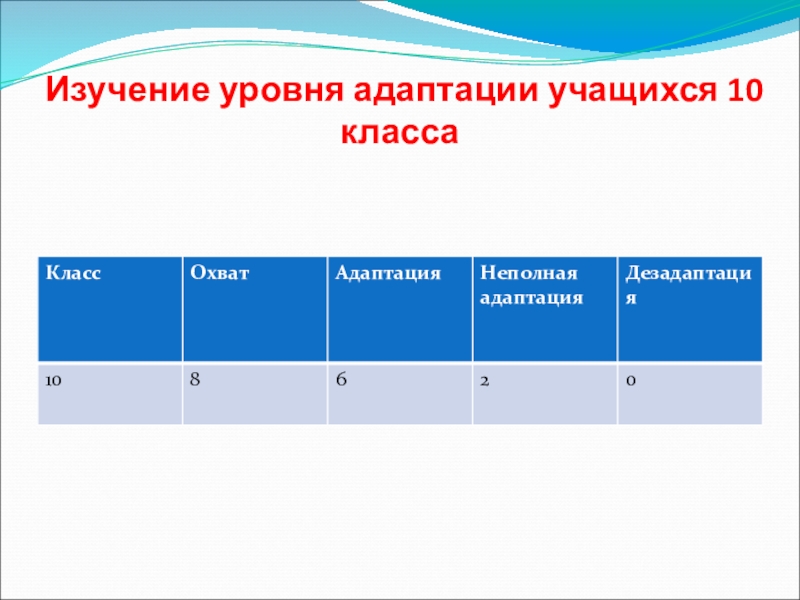 Изучение уровня адаптации учащихся 10 класса

| Класс | Охват | Адаптация | Неполная адаптация | Дезадаптация |
|---|---|---|---|---|
| 10 | 8 | 6 | 2 | 0 |